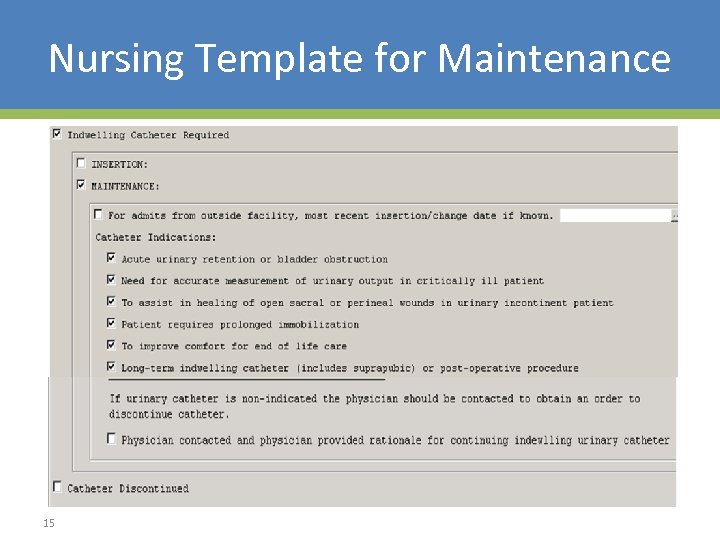 Nursing Template for Maintenance

Indwelling Catheter Required

INSERTION:

MAINTENANCE:

For admits from outside facility, most recent insertion/change date if known.

Catheter Indications:

Acute urinary retention or bladder obstruction

Need for accurate measurement of urinary output in critically ill patient

To assist in healing of open sacral or perineal wounds in urinary incontinent patient

Patient requires prolonged immobilization

To improve comfort for end of life care

Long-term indwelling catheter (includes suprapubic) or post-operative procedure

If urinary catheter is non-indicated the physician should be contacted to obtain an order to discontinue catheter.

Physician contacted and physician provided rationale for continuing indewlling urinary catheter

Catheter Discontinued

15